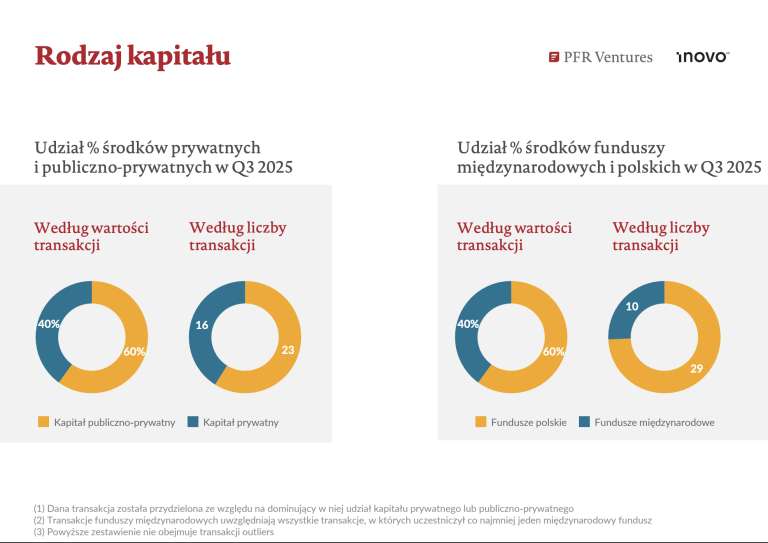 Rodzaj kapitału

PFR Ventures

inovo

Udział % środków prywatnych i publiczno-prywatnych w Q3 2025

Według wartości transakcji

40%

60%

Według liczby transakcji

16

23

Kapitał publiczno-prywatny

Kapitał prywatny

Udział % środków funduszy międzynarodowych i polskich w Q3 2025

Według wartości transakcji

40%

60%

Według liczby transakcji

10

29

Fundusze polskie

Fundusze międzynarodowe

(1) Dana transakcja została przydzielona ze względu na dominujący w niej udział kapitału prywatnego lub publiczno-prywatnego
(2) Transakcje funduszy międzynarodowych uwzględniają wszystkie transakcje, w których uczestniczył co najmniej jeden międzynarodowy fundusz
(3) Powyższe zestawienie nie obejmuje transakcji outliers